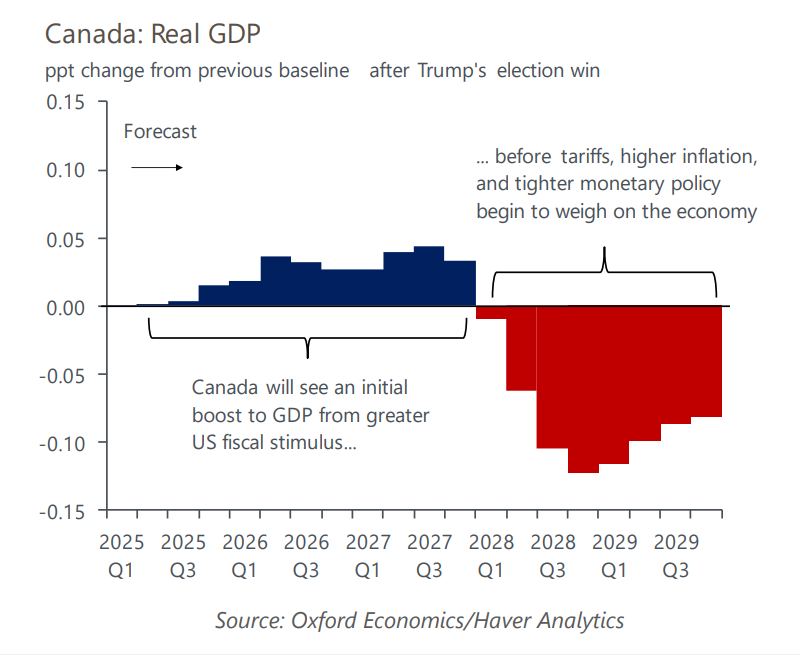 Canada: Real GDP

ppt change from previous baseline after Trump's election win

0.15
0.10
0.05
0.00
-0.05
-0.10
-0.15

Forecast

... before tariffs, higher inflation, and tighter monetary policy begin to weigh on the economy

Canada will see an initial boost to GDP from greater US fiscal stimulus...

2025 Q1
2025 Q3
2026 Q1
2026 Q3
2027 Q1
2027 Q3
2028 Q1
2028 Q3
2029 Q1
2029 Q3

Source: Oxford Economics/Haver Analytics